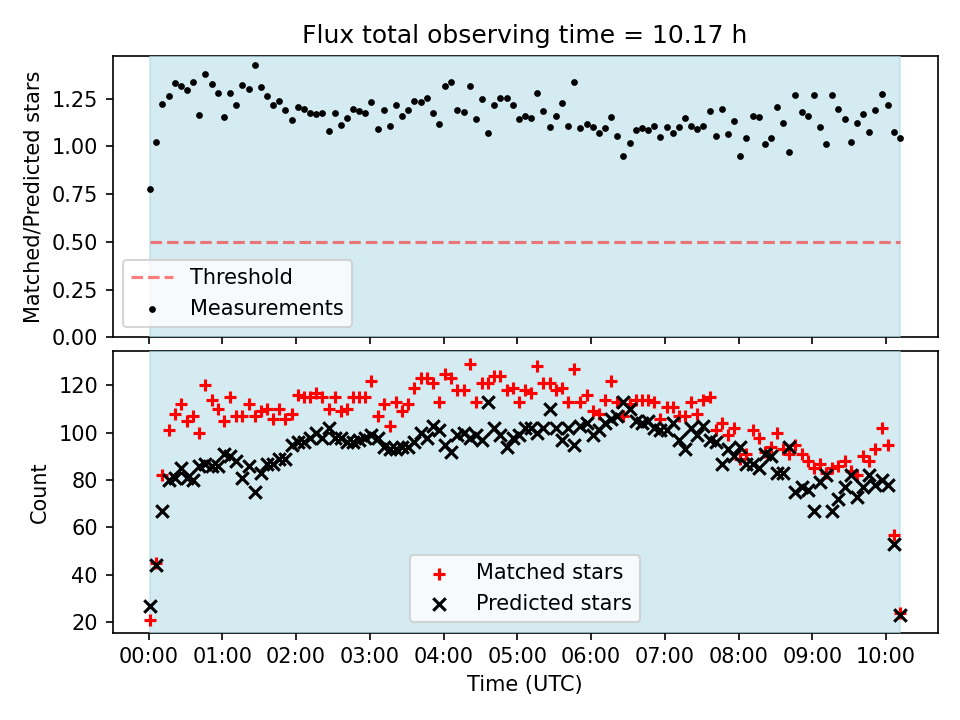 Flux total observing time = 10.17 h

Matched/Predicted stars

1.25
1.00
0.75
0.50
0.25
0.00

Threshold
Measurements

Count

120
100
80
60
40
20

Matched stars
Predicted stars

00:00 01:00 02:00 03:00 04:00 05:00 06:00 07:00 08:00 09:00 10:00

Time (UTC)